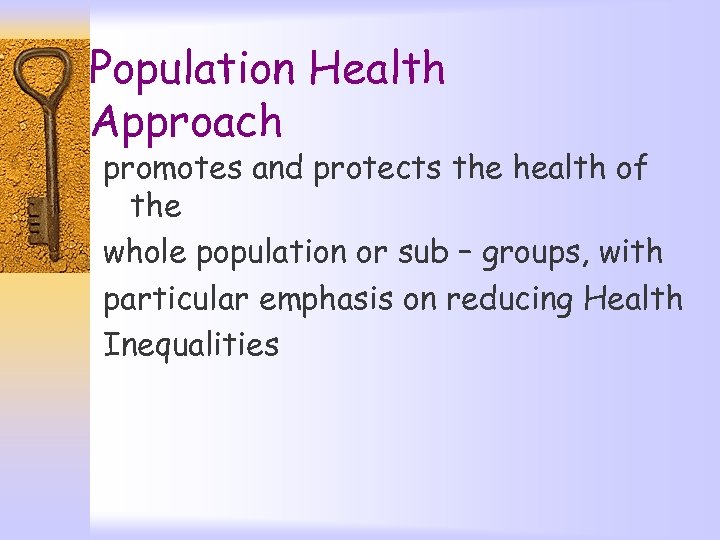 Population Health Approach

promotes and protects the health of the

whole population or sub – groups, with

particular emphasis on reducing Health

Inequalities